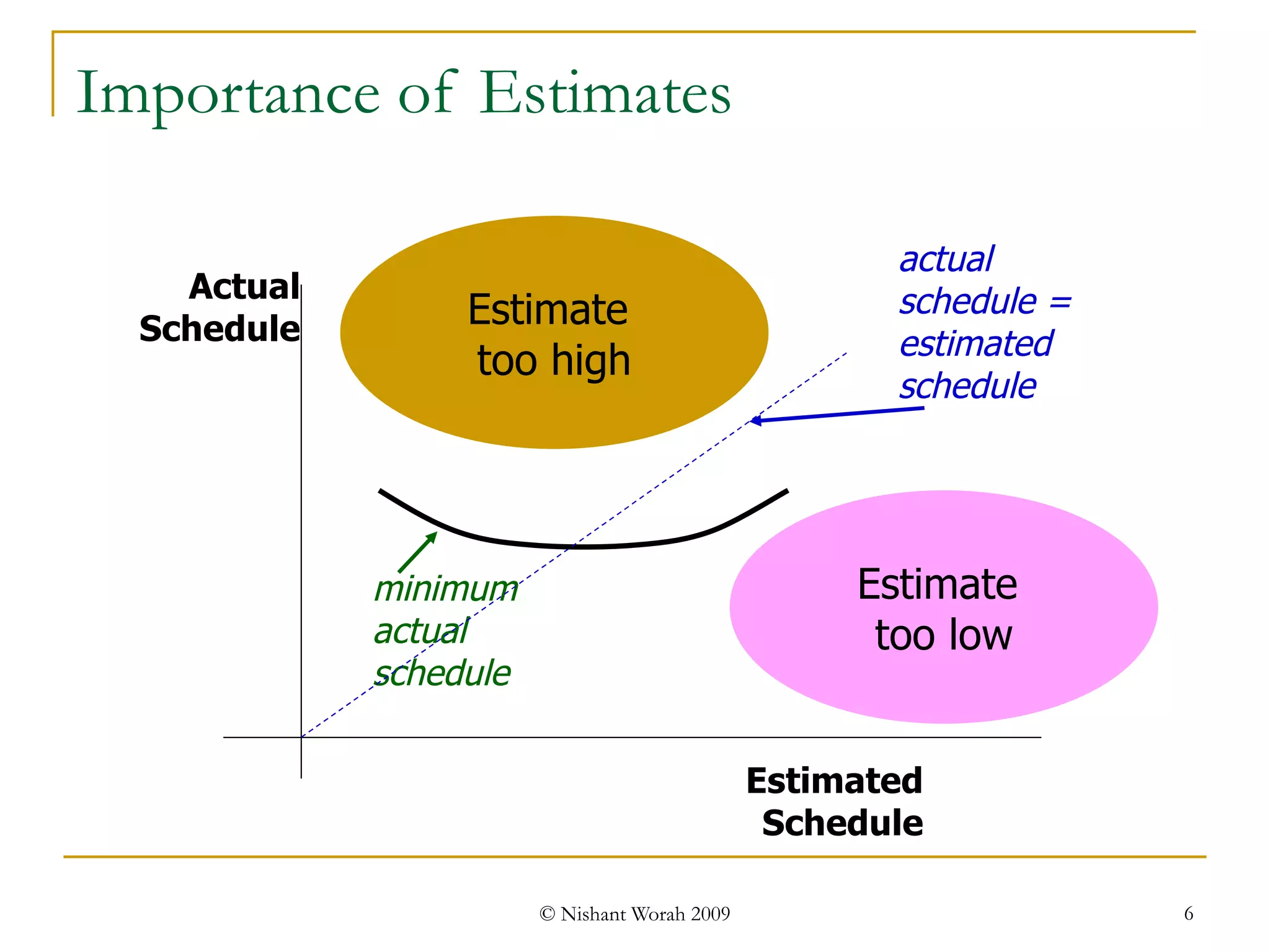 Importance of Estimates

Actual Schedule

Estimate too high

actual schedule = estimated schedule

minimum actual schedule

Estimate too low

Estimated Schedule

© Nishant Worah 2009

6